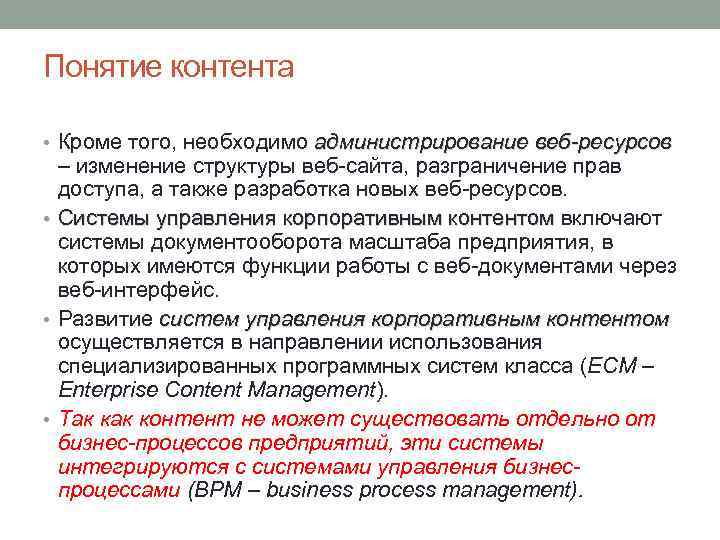 Понятие контента

• Кроме того, необходимо администрирование веб-ресурсов – изменение структуры веб-сайта, разграничение прав доступа, а также разработка новых веб-ресурсов.

• Системы управления корпоративным контентом включают системы документооборота масштаба предприятия, в которых имеются функции работы с веб-документами через веб-интерфейс.

• Развитие систем управления корпоративным контентом осуществляется в направлении использования специализированных программных систем класса (ECM – Enterprise Content Management).

• Так как контент не может существовать отдельно от бизнес-процессов предприятий, эти системы интегрируются с системами управления бизнес-процессами (BPM – business process management).